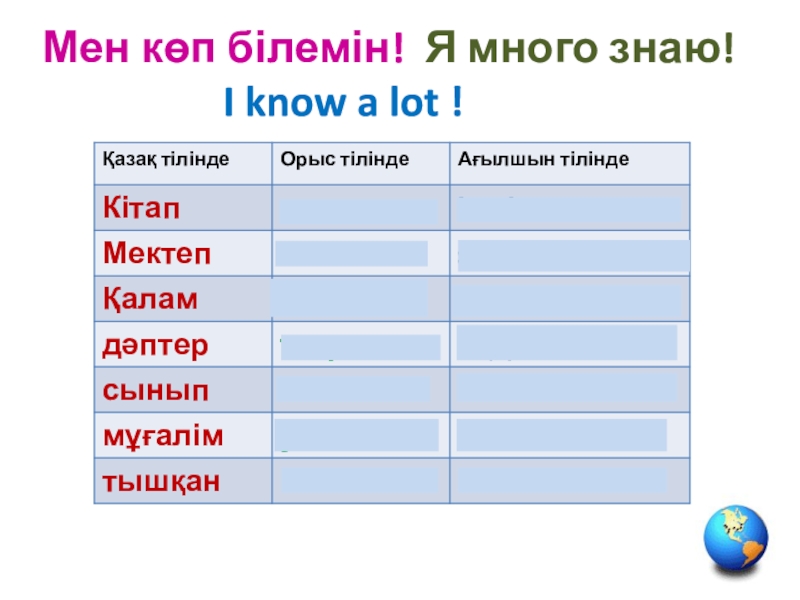 Мен көп білемін! Я много знаю!

I know a lot !

| Қазақ тілінде | Орыс тілінде | Ағылшын тілінде |
|---|---|---|
| Кітап | | |
| Мектеп | | |
| Қалам | | |
| дәптер | | |
| сынып | | |
| мұғалім | | |
| тышқан | | |